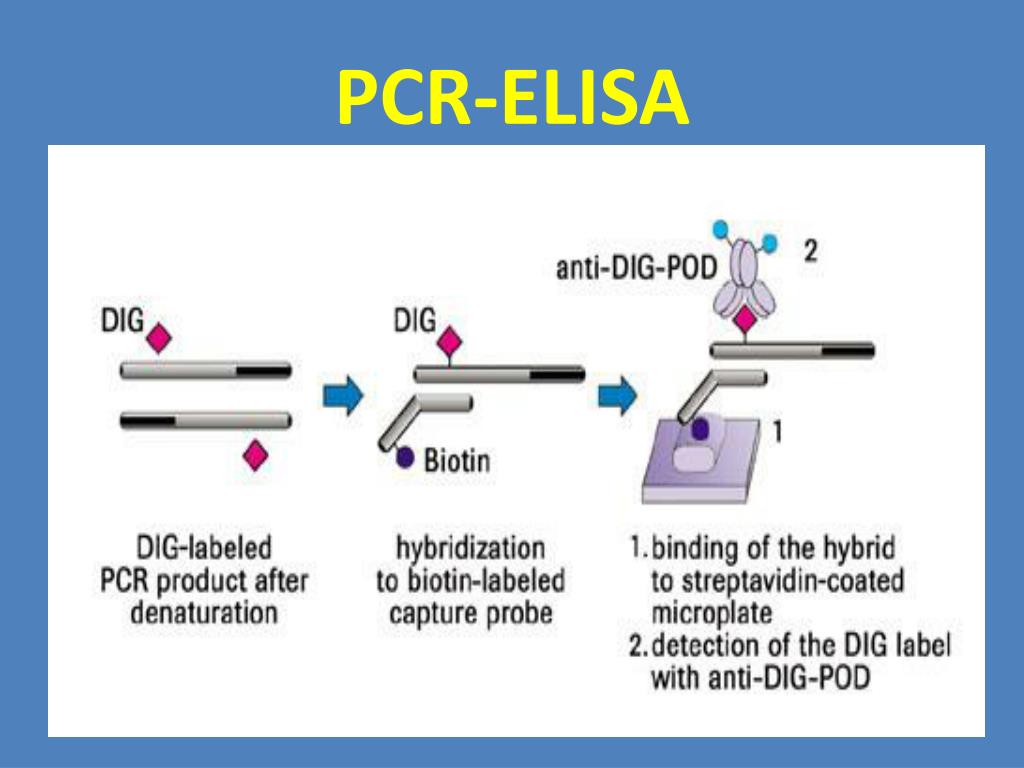 PCR-ELISA

DIG

DIG

Biotin

anti-DIG-POD

2

1

DIG-labeled PCR product after denaturation

hybridization to biotin-labeled capture probe

1. binding of the hybrid to streptavidin-coated microplate
2. detection of the DIG label with anti-DIG-POD